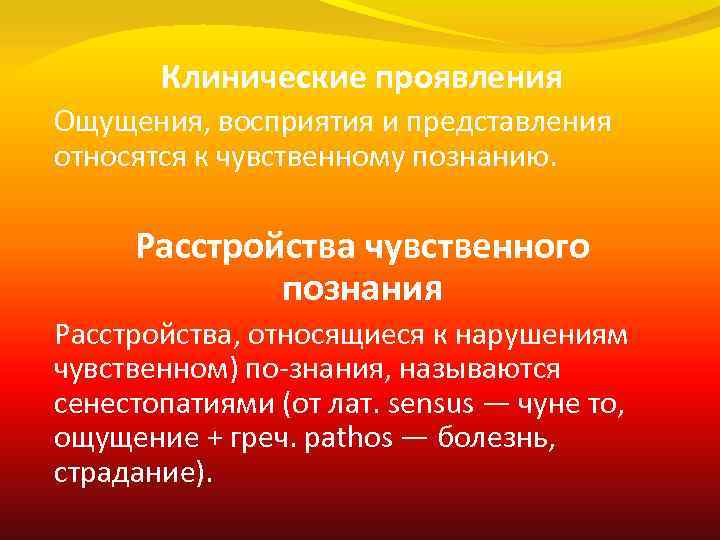 Клинические проявления

Ощущения, восприятия и представления относятся к чувственному познанию.

Расстройства чувственного познания

Расстройства, относящиеся к нарушениям чувственном) по-знания, называются сенестопатиями (от лат. sensus — чуне то, ощущение + греч. pathos — болезнь, страдание).